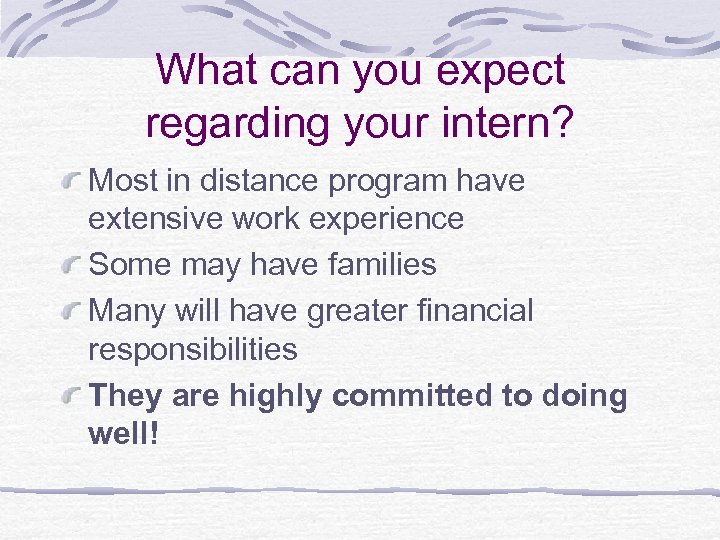 What can you expect regarding your intern?

Most in distance program have extensive work experience

Some may have families

Many will have greater financial responsibilities

They are highly committed to doing well!